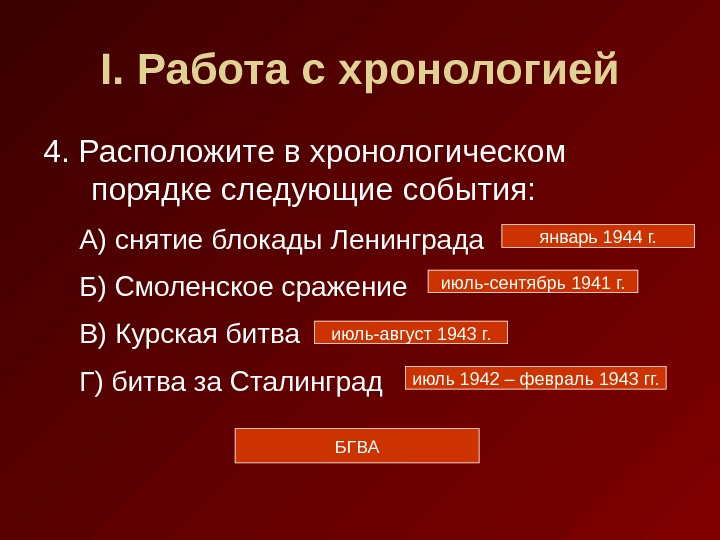 I. Работа с хронологией

4. Расположите в хронологическом порядке следующие события:

А) снятие блокады Ленинграда январь 1944 г.

Б) Смоленское сражение июль-сентябрь 1941 г.

В) Курская битва июль-август 1943 г.

Г) битва за Сталинград июль 1942 – февраль 1943 гг.

БГВА